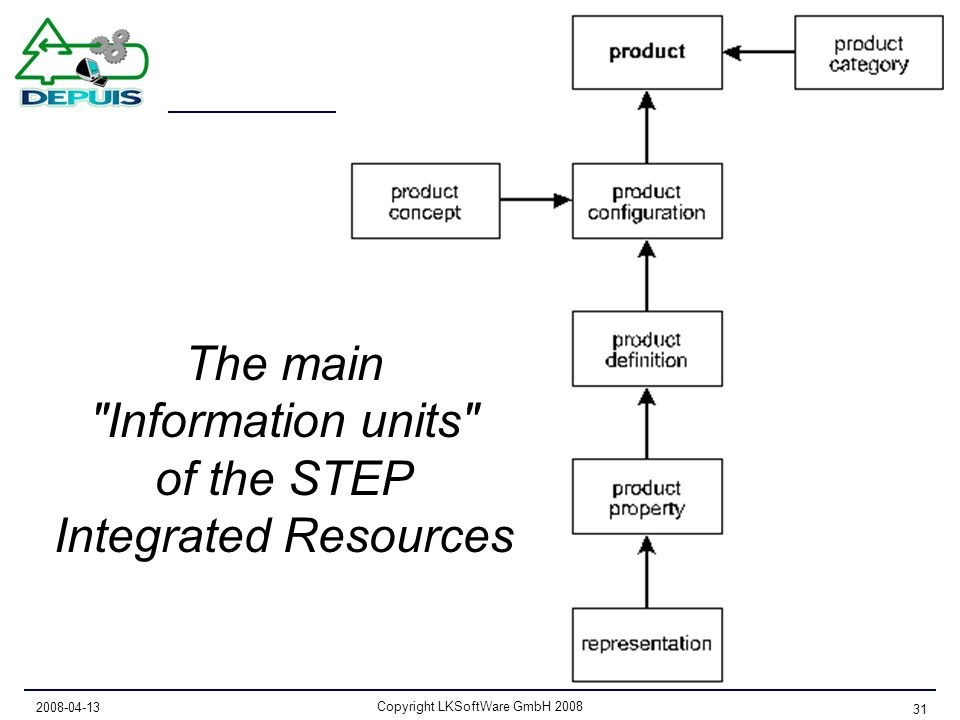 DEPUIS

product

product category

product concept

product configuration

product definition

product property

representation

The main "Information units" of the STEP Integrated Resources

2008-04-13

Copyright LKSoftWare GmbH 2008

31